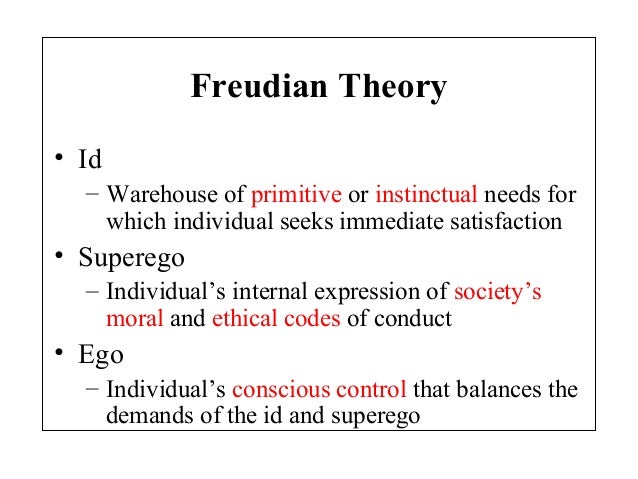 Freudian Theory

• Id
 – Warehouse of primitive or instinctual needs for which individual seeks immediate satisfaction
• Superego
 – Individual's internal expression of society's moral and ethical codes of conduct
• Ego
 – Individual's conscious control that balances the demands of the id and superego